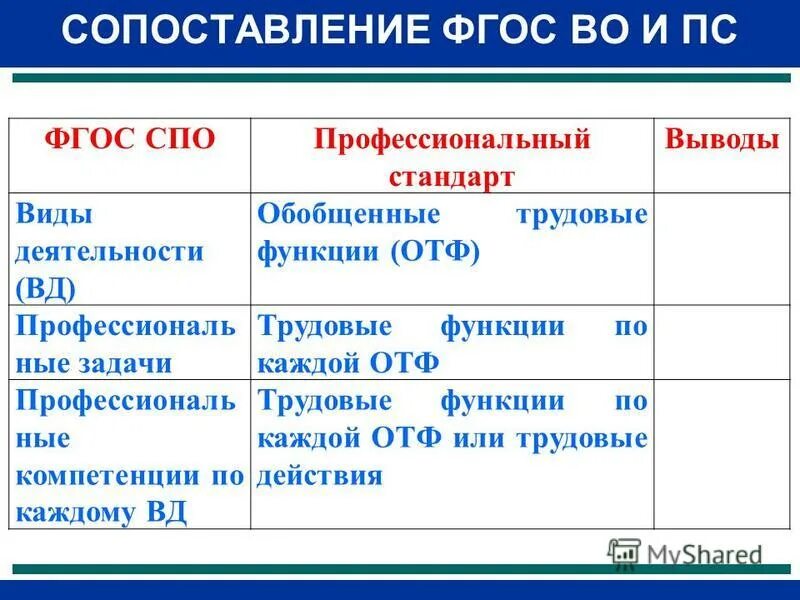 СОПОСТАВЛЕНИЕ ФГОС ВО И ПС

| ФГОС СПО | Профессиональный стандарт | Выводы |
|---|---|---|
| Виды деятельности (ВД) | Обобщенные трудовые функции (ОТФ) | |
| Профессиональные задачи | Трудовые функции по каждой ОТФ | |
| Профессиональные компетенции по каждому ВД | Трудовые функции по каждой ОТФ или трудовые действия | |

MyShared